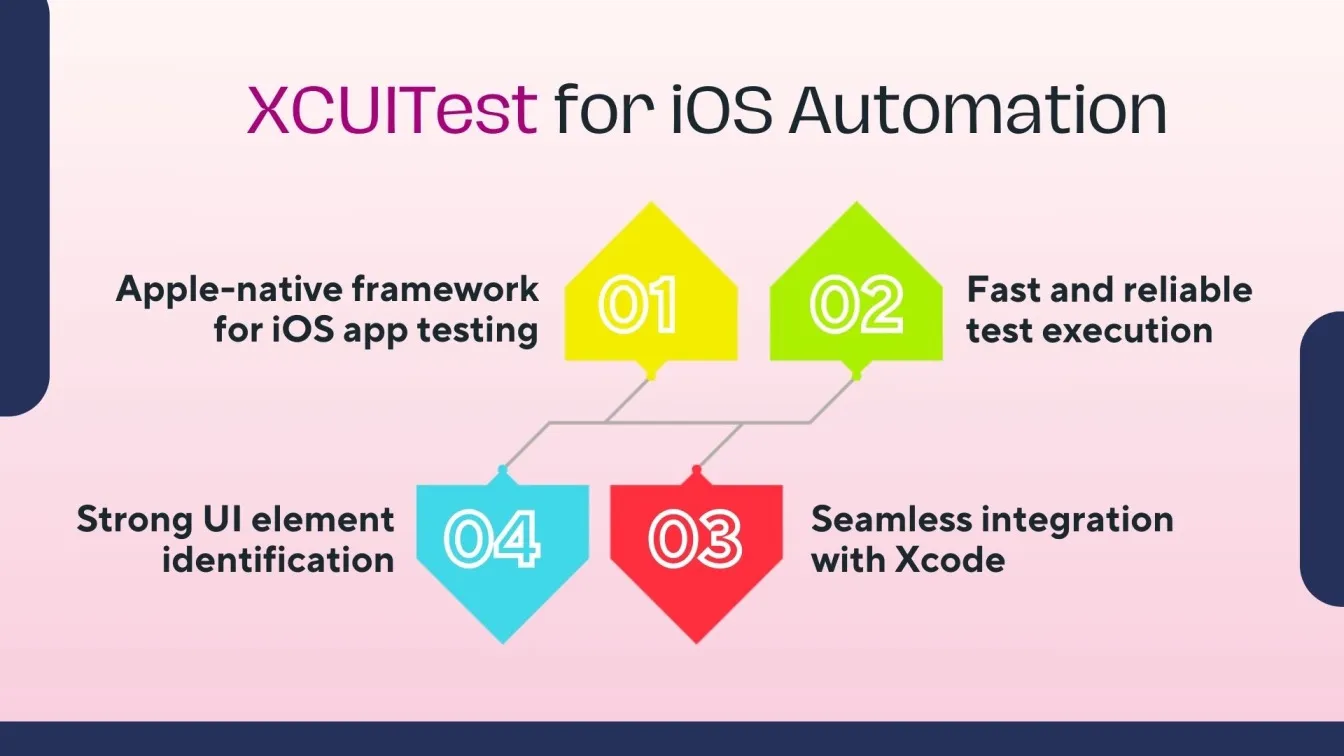 XCUITest for iOS Automation

Apple-native framework for iOS app testing

01

02

Fast and reliable test execution

Strong UI element identification

04

03

Seamless integration with Xcode